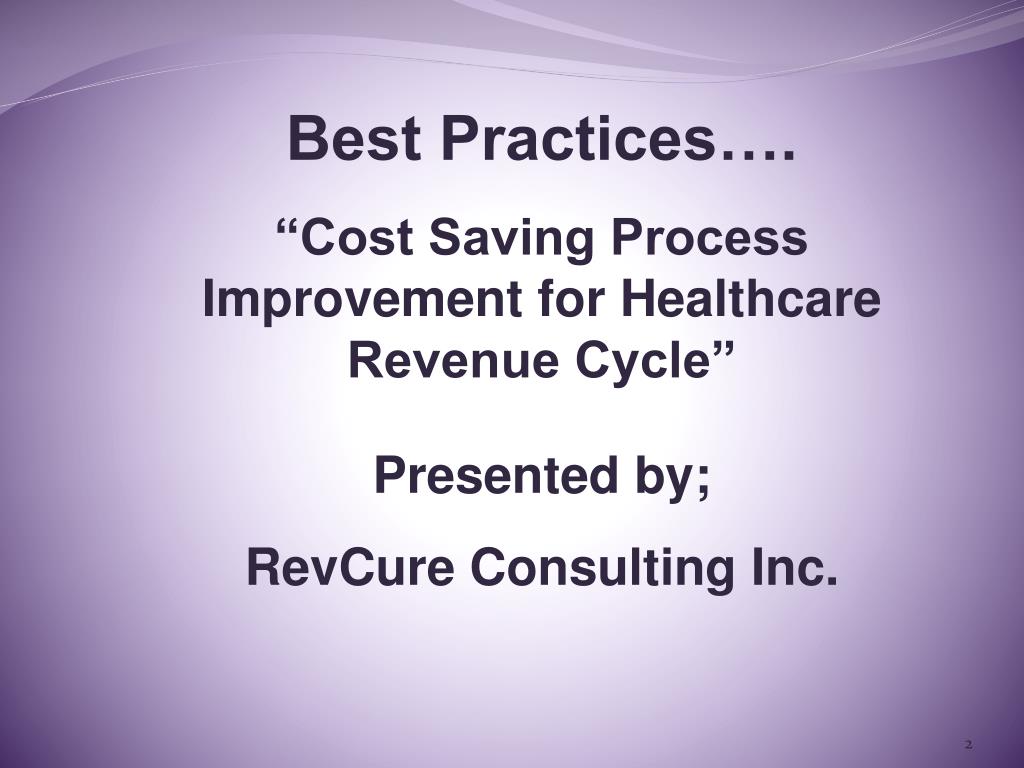 Best Practices….

“Cost Saving Process Improvement for Healthcare Revenue Cycle”

Presented by;

RevCure Consulting Inc.

2